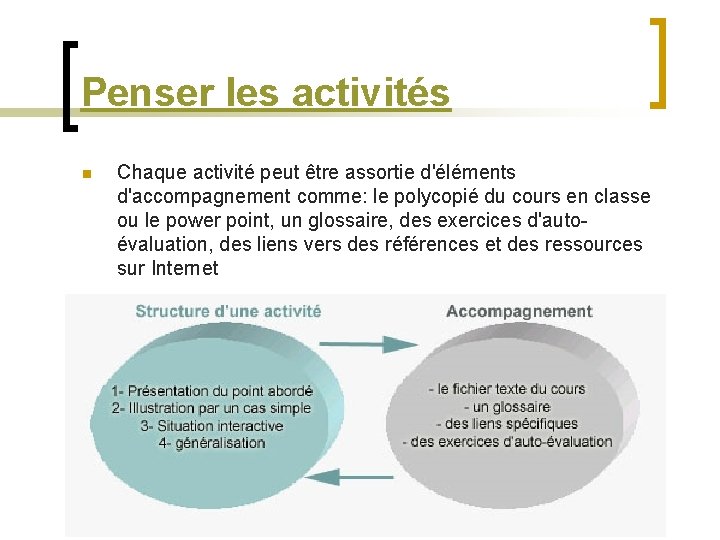 Penser les activités

Chaque activité peut être assortie d'éléments d'accompagnement comme: le polycopié du cours en classe ou le power point, un glossaire, des exercices d'auto-évaluation, des liens vers des références et des ressources sur Internet

Structure d'une activité

1- Présentation du point abordé
2- Illustration par un cas simple
3- Situation interactive
4- généralisation

Accompagnement

- le fichier texte du cours
- un glossaire
- des liens spécifiques
- des exercices d'auto-évaluation